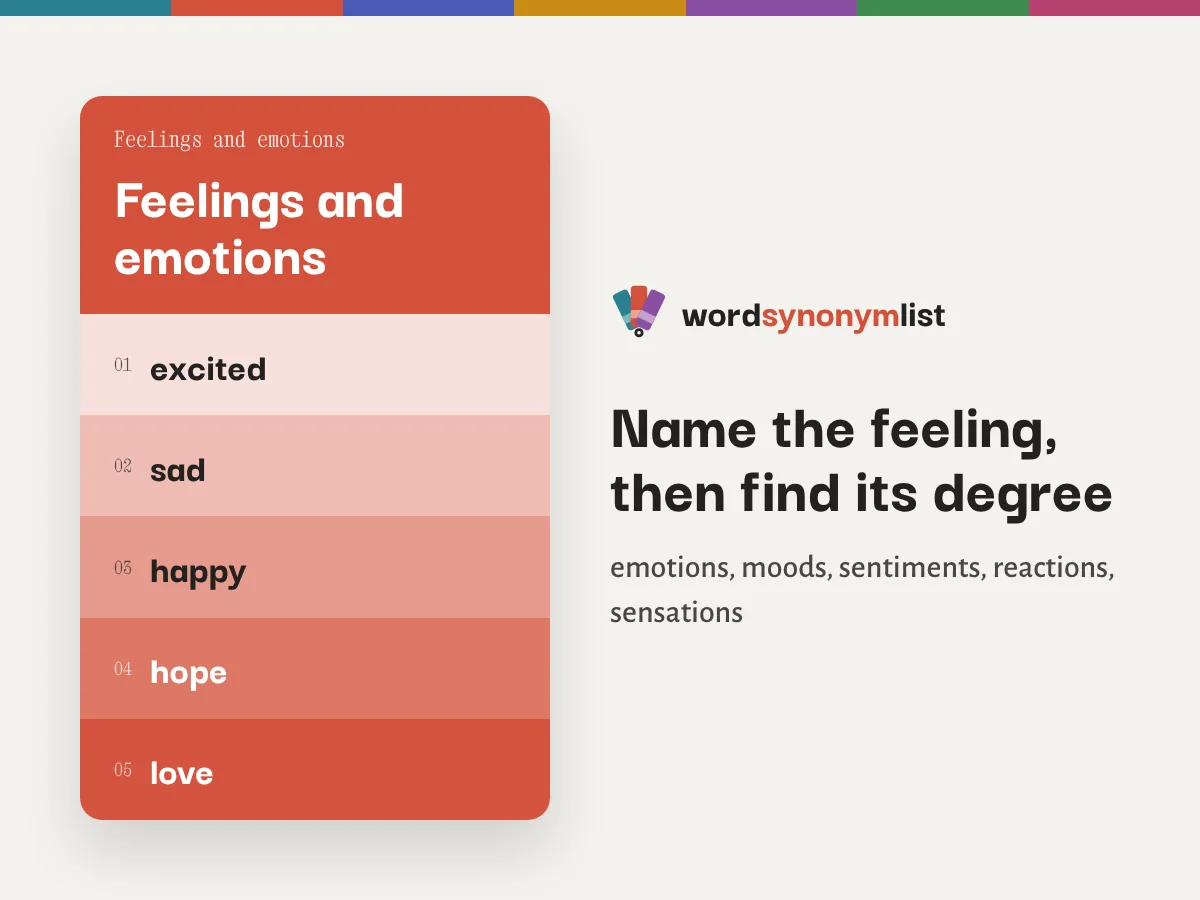 Feelings and emotions

Feelings and emotions

01 excited

02 sad

03 happy

04 hope

05 love

wordsynonymlist

Name the feeling, then find its degree

emotions, moods, sentiments, reactions, sensations